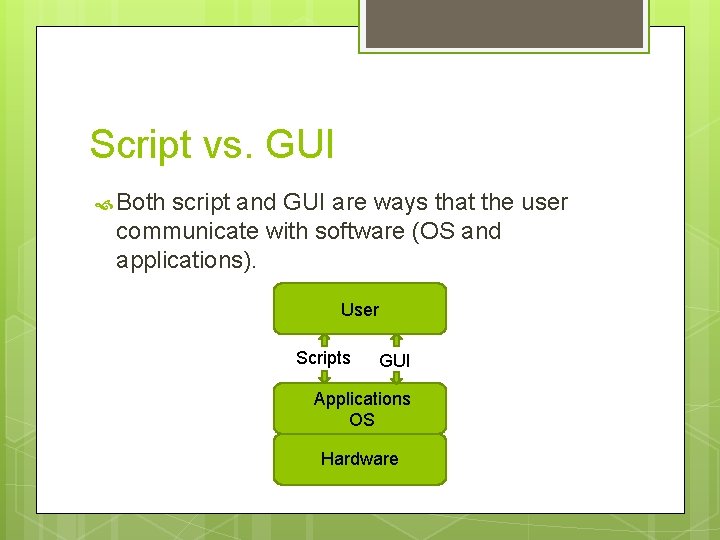 Script vs. GUI

Both script and GUI are ways that the user communicate with software (OS and applications).

User

Scripts

GUI

Applications
OS

Hardware